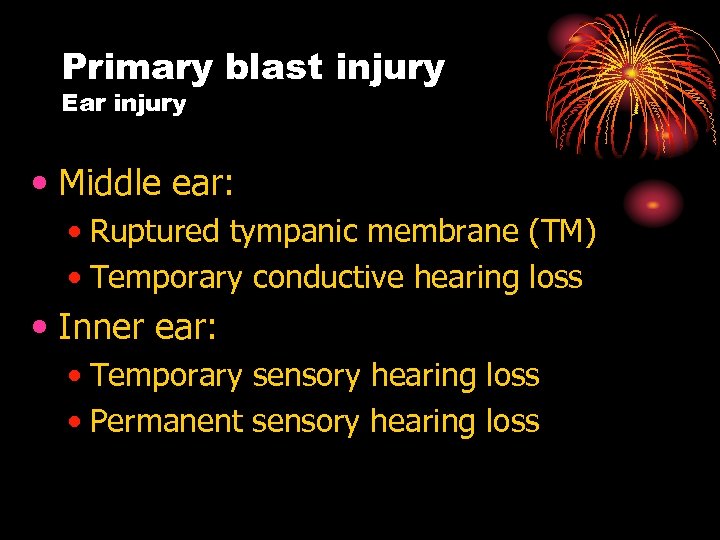 Primary blast injury
Ear injury

• Middle ear:
  • Ruptured tympanic membrane (TM)
  • Temporary conductive hearing loss
• Inner ear:
  • Temporary sensory hearing loss
  • Permanent sensory hearing loss